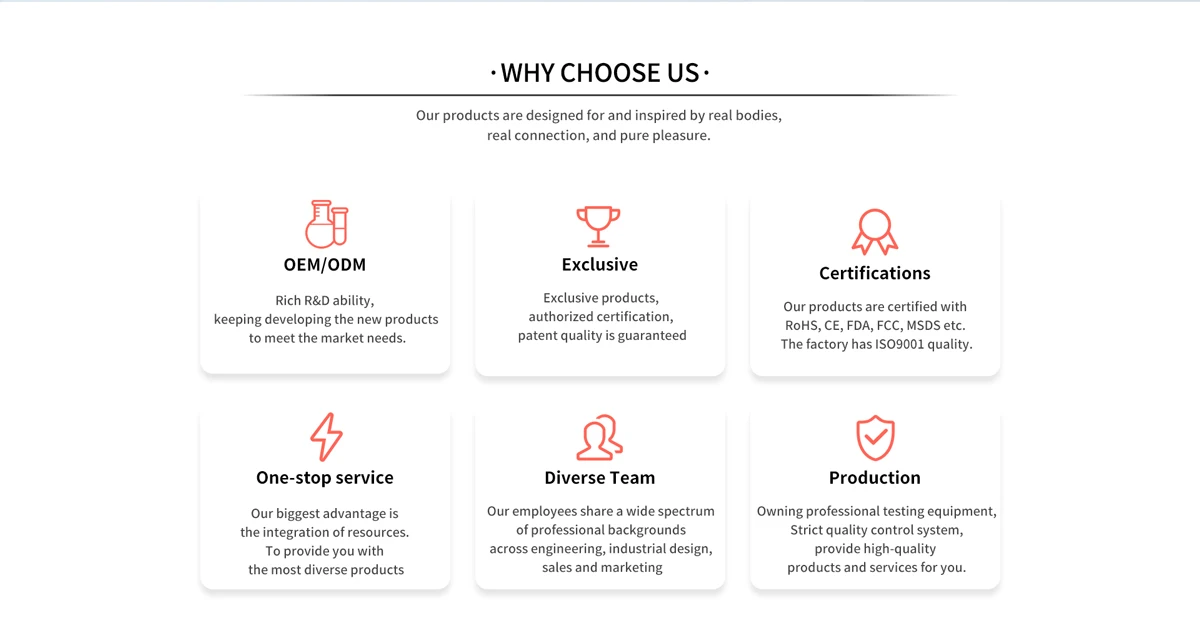 · WHY CHOOSE US ·

Our products are designed for and inspired by real bodies, real connection, and pure pleasure.

OEM/ODM

Rich R&D ability, keeping developing the new products to meet the market needs.

Exclusive

Exclusive products, authorized certification, patent quality is guaranteed

Certifications

Our products are certified with RoHS, CE, FDA, FCC, MSDS etc. The factory has ISO9001 quality.

One-stop service

Our biggest advantage is the integration of resources. To provide you with the most diverse products

Diverse Team

Our employees share a wide spectrum of professional backgrounds across engineering, industrial design, sales and marketing

Production

Owning professional testing equipment, Strict quality control system, provide high-quality products and services for you.